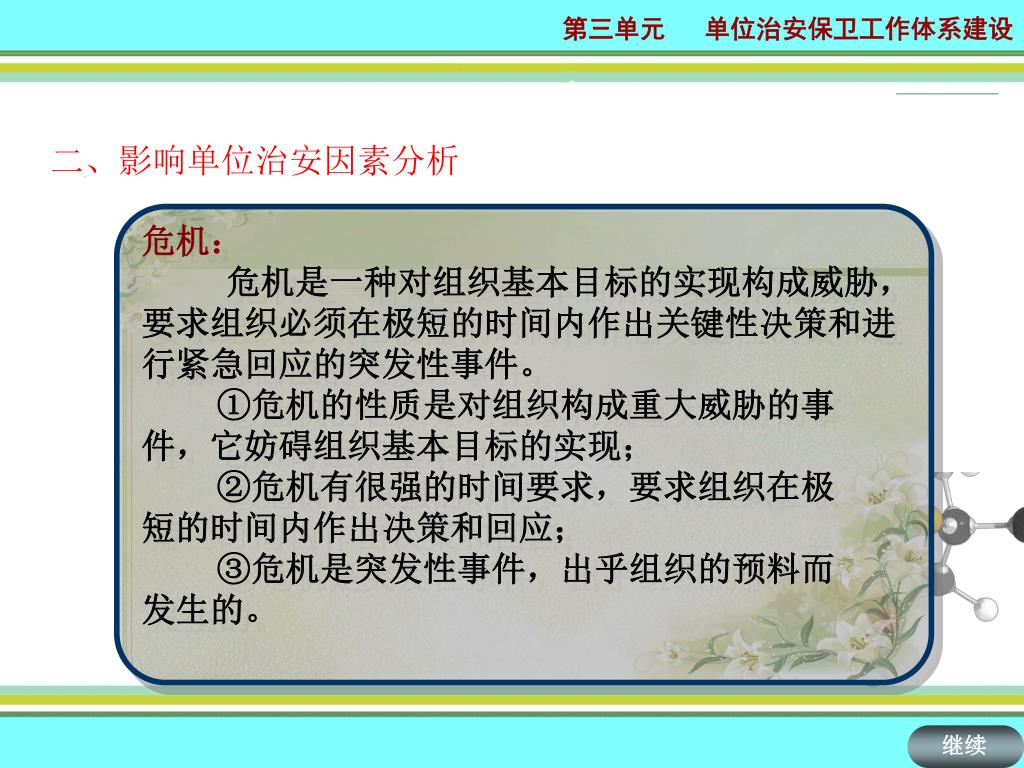 第三单元　单位治安保卫工作体系建设

二、影响单位治安因素分析

危机：

危机是一种对组织基本目标的实现构成威胁，要求组织必须在极短的时间内作出关键性决策和进行紧急回应的突发性事件。

①危机的性质是对组织构成重大威胁的事件，它妨碍组织基本目标的实现；

②危机有很强的时间要求，要求组织在极短的时间内作出决策和回应；

③危机是突发性事件，出乎组织的预料而发生的。

继续